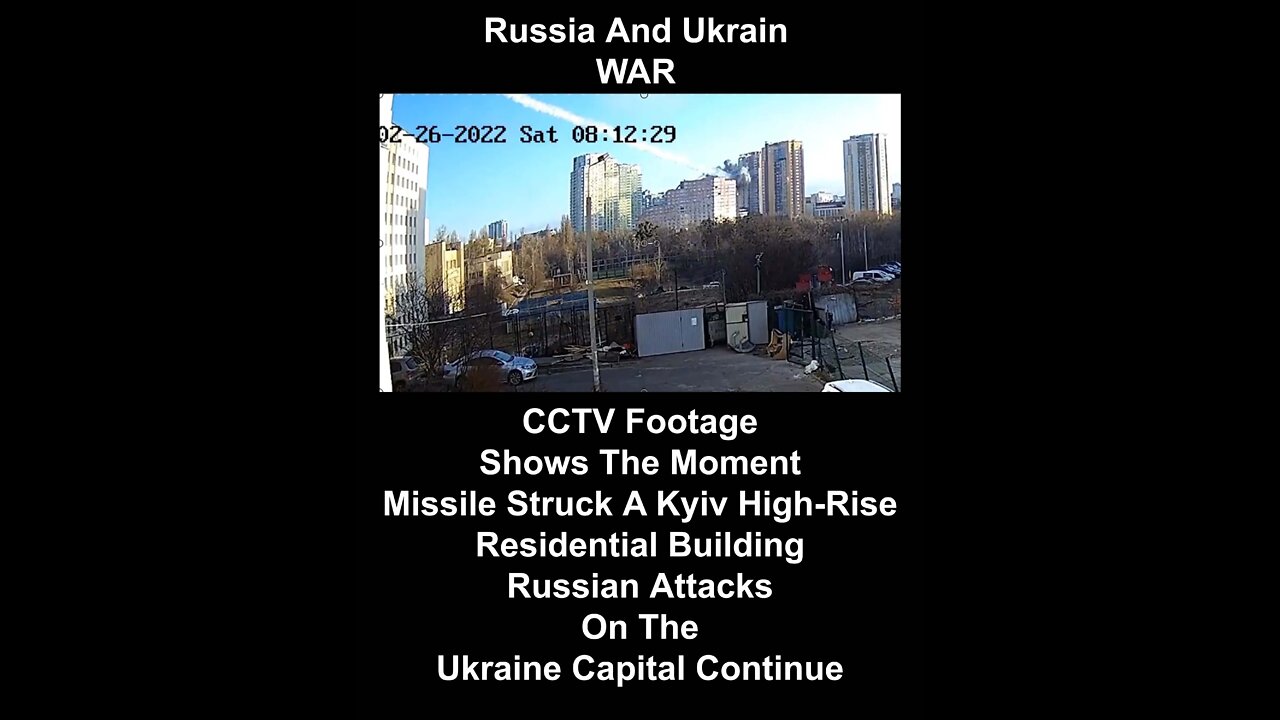 Russia And Ukrain
WAR

02-26-2022 Sat 08:12:29

CCTV Footage
Shows The Moment
Missile Struck A Kyiv High-Rise
Residential Building
Russian Attacks
On The
Ukraine Capital Continue